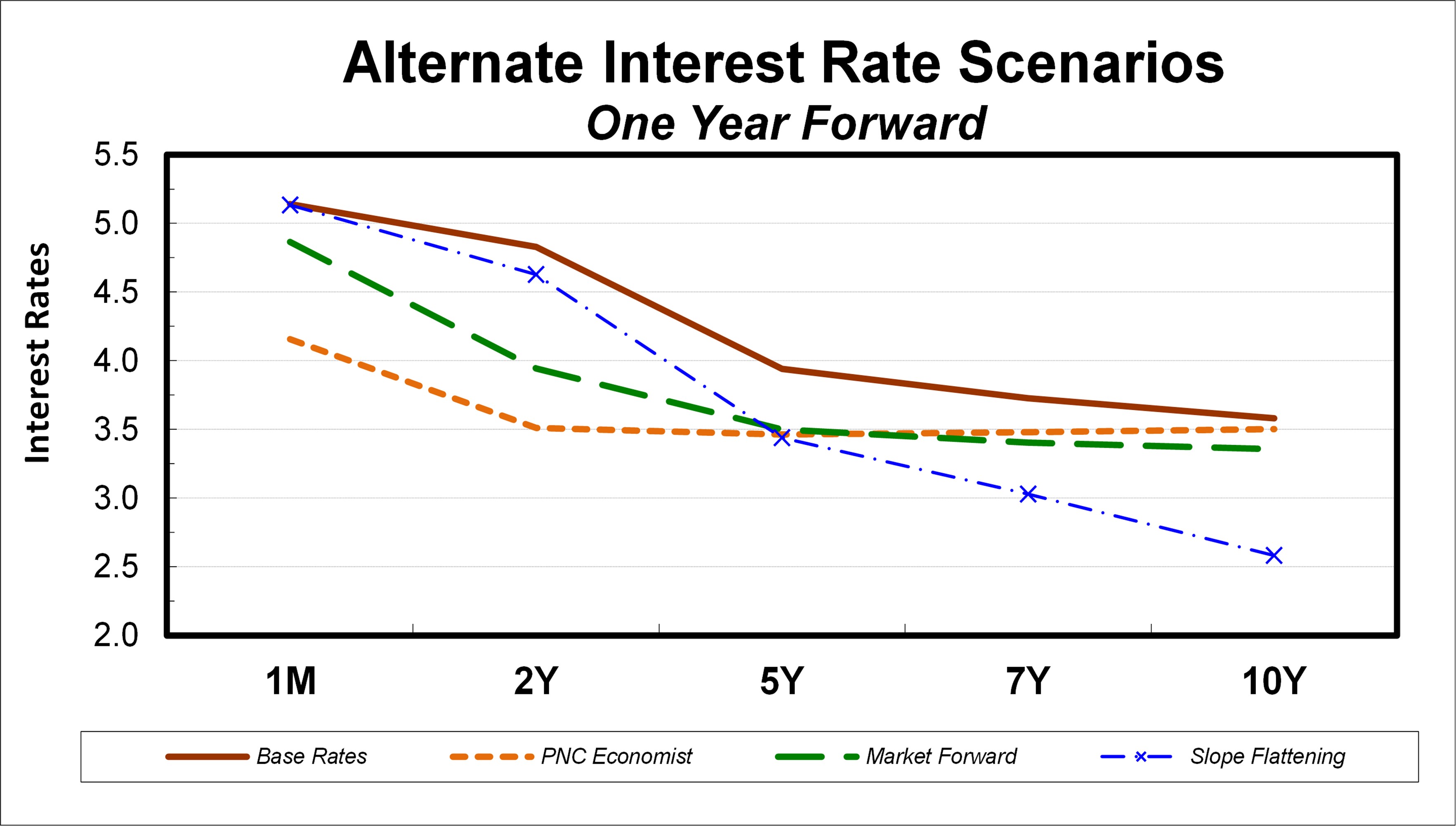 Alternate Interest Rate Scenarios
One Year Forward

Interest Rates

5.5
5.0
4.5
4.0
3.5
3.0
2.5
2.0

1M
2Y
5Y
7Y
10Y

Base Rates
PNC Economist
Market Forward
Slope Flattening